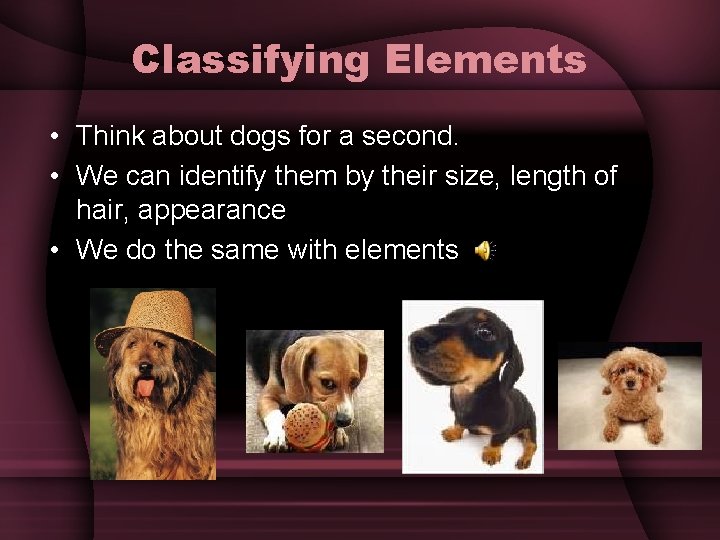 Classifying Elements

• Think about dogs for a second.
• We can identify them by their size, length of hair, appearance
• We do the same with elements